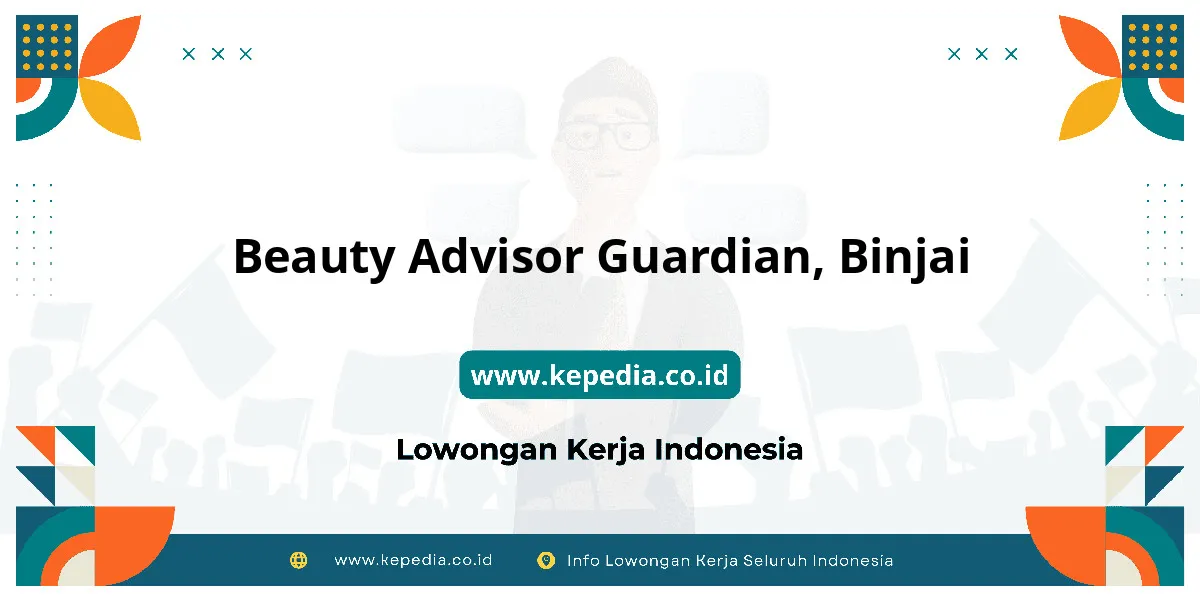 Beauty Advisor Guardian, Binjai

www.kepedia.co.id

Lowongan Kerja Indonesia

www.kepedia.co.id

Info Lowongan Kerja Seluruh Indonesia